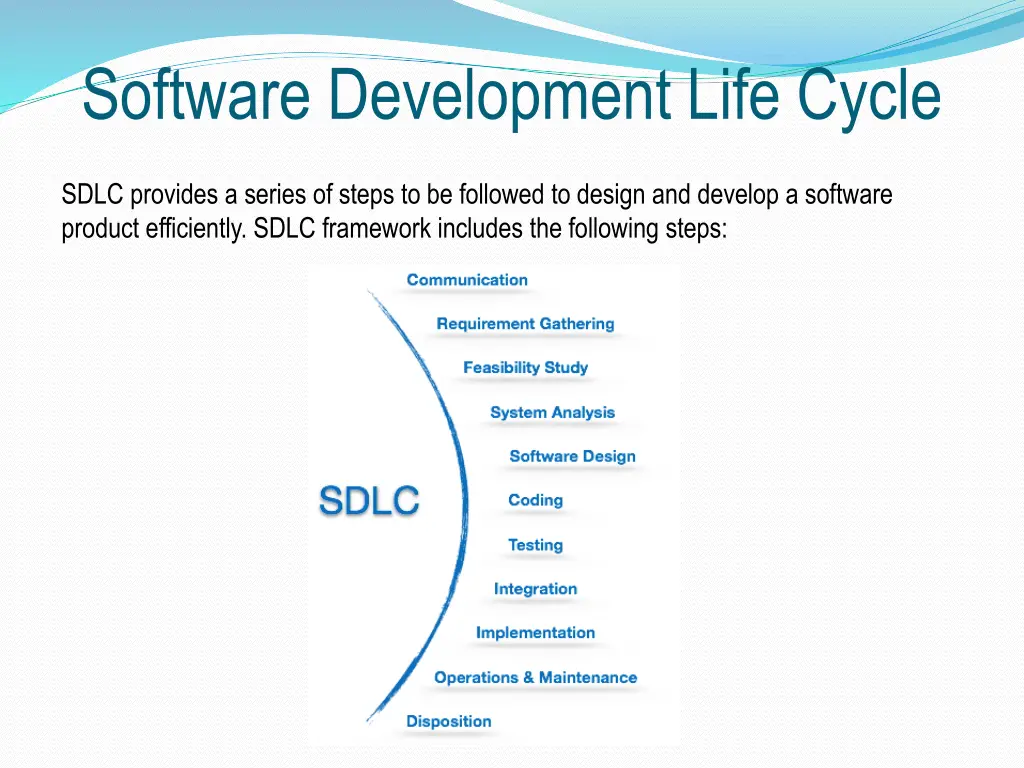 Software Development Life Cycle

SDLC provides a series of steps to be followed to design and develop a software product efficiently. SDLC framework includes the following steps:

SDLC

Communication
Requirement Gathering
Feasibility Study
System Analysis
Software Design
Coding
Testing
Integration
Implementation
Operations & Maintenance
Disposition